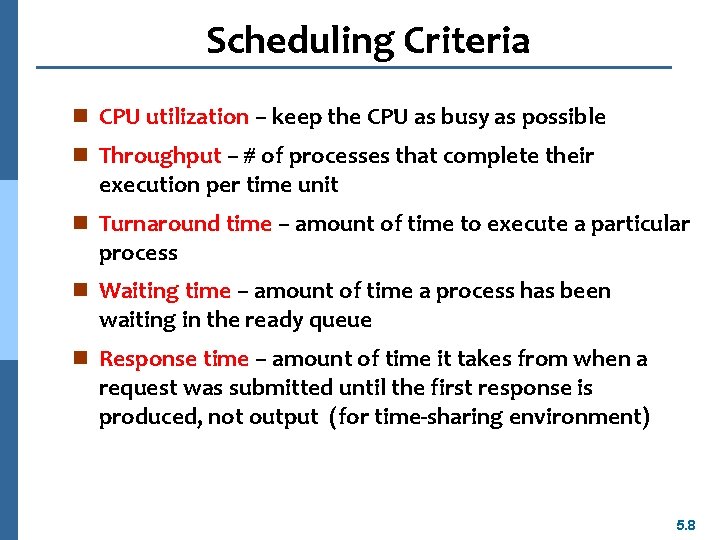 Scheduling Criteria

■ CPU utilization – keep the CPU as busy as possible

■ Throughput – # of processes that complete their execution per time unit

■ Turnaround time – amount of time to execute a particular process

■ Waiting time – amount of time a process has been waiting in the ready queue

■ Response time – amount of time it takes from when a request was submitted until the first response is produced, not output (for time-sharing environment)

5.8